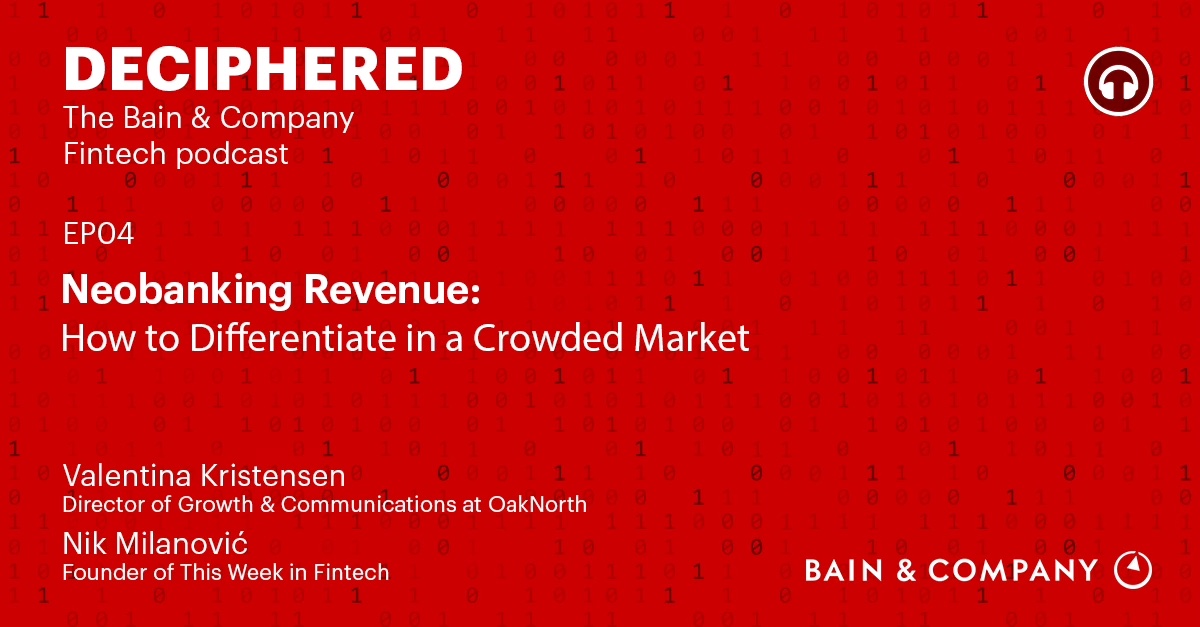 DECIPHERED
The Bain & Company Fintech podcast

EP04

Neobanking Revenue:
How to Differentiate in a Crowded Market

Valentina Kristensen
Director of Growth & Communications at OakNorth

Nik Milanović
Founder of This Week in Fintech

BAIN & COMPANY